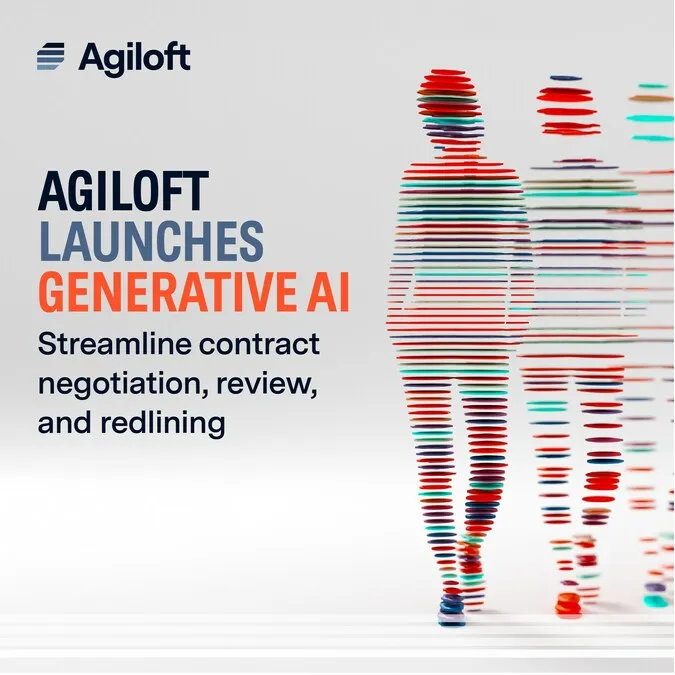 Agiloft

AGILOFT
LAUNCHES
GENERATIVE AI

Streamline contract negotiation, review, and redlining